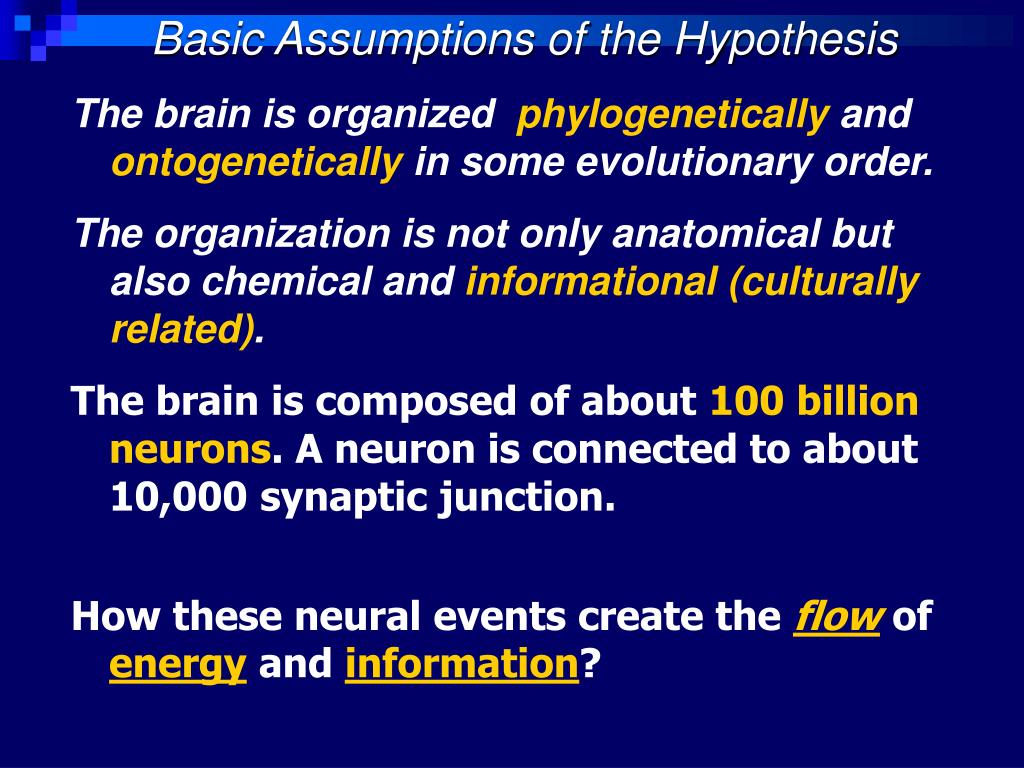 Basic Assumptions of the Hypothesis

The brain is organized phylogenetically and ontogenetically in some evolutionary order.

The organization is not only anatomical but also chemical and informational (culturally related).

The brain is composed of about 100 billion neurons. A neuron is connected to about 10,000 synaptic junction.

How these neural events create the flow of energy and information?